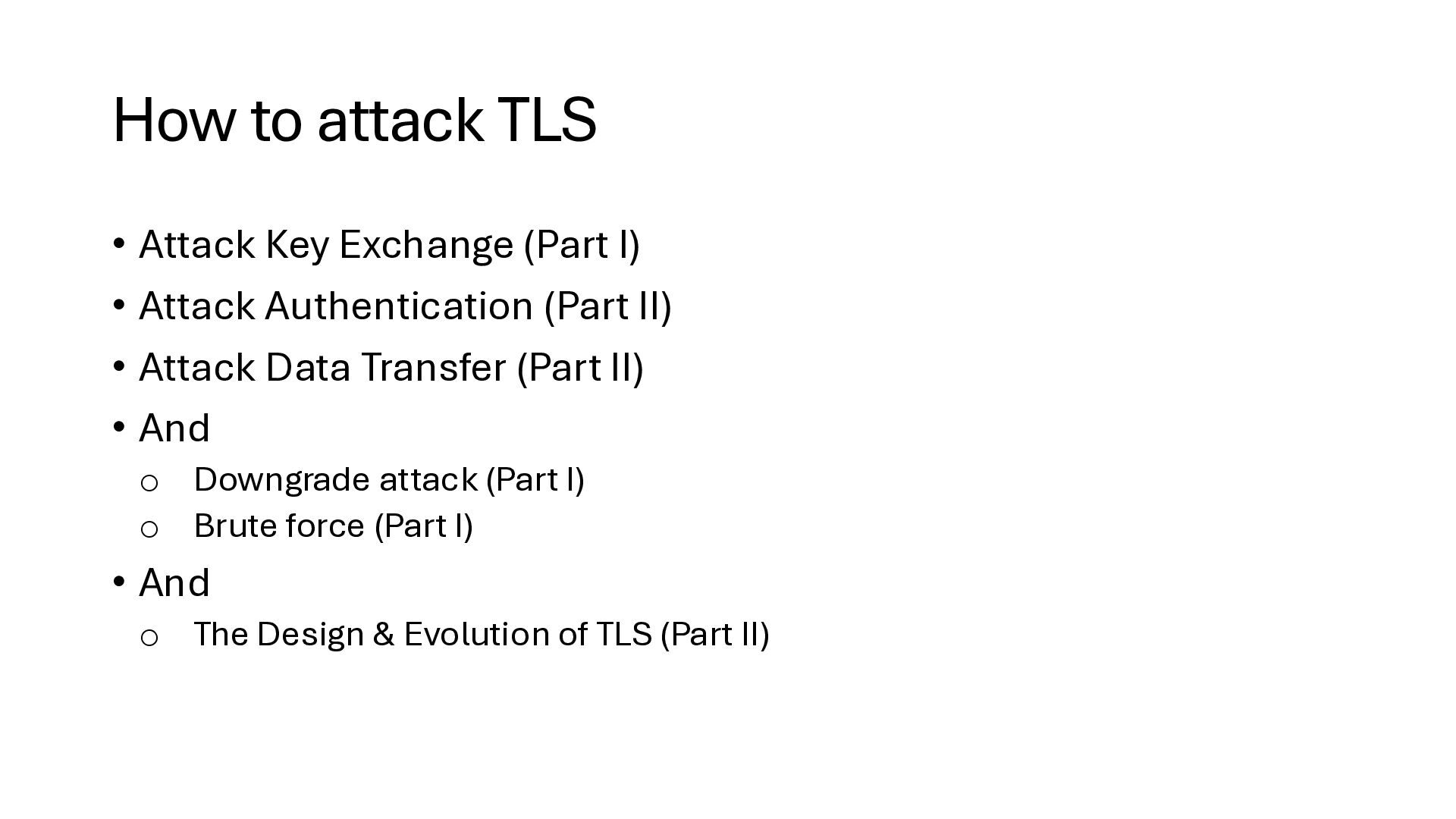 How to attack TLS

• Attack Key Exchange (Part I)
• Attack Authentication (Part II)
• Attack Data Transfer (Part II)
• And
  o Downgrade attack (Part I)
  o Brute force (Part I)
• And
  o The Design & Evolution of TLS (Part II)